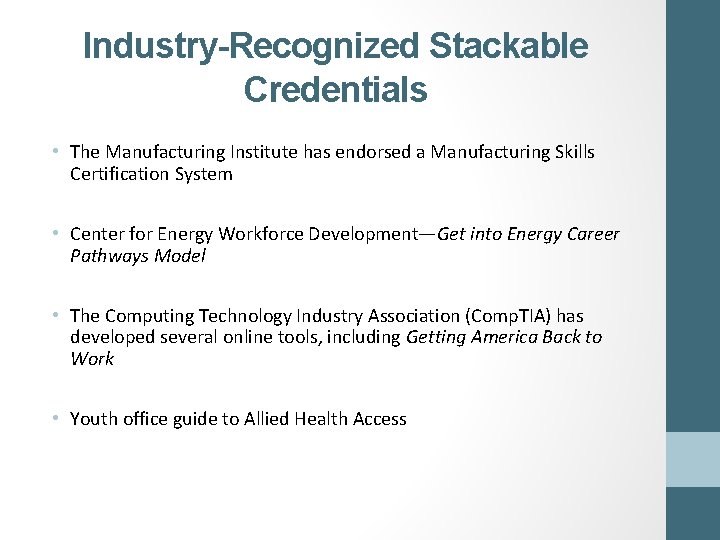 Industry-Recognized Stackable Credentials

• The Manufacturing Institute has endorsed a Manufacturing Skills Certification System

• Center for Energy Workforce Development—Get into Energy Career Pathways Model

• The Computing Technology Industry Association (CompTIA) has developed several online tools, including Getting America Back to Work

• Youth office guide to Allied Health Access